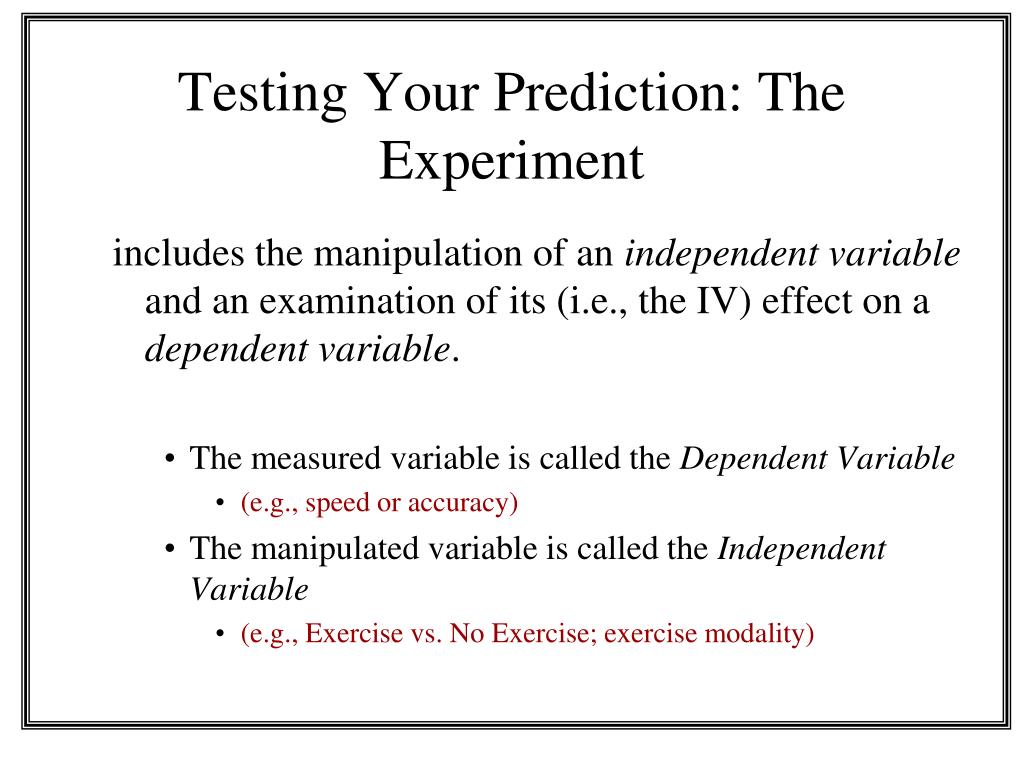 Testing Your Prediction: The Experiment

includes the manipulation of an independent variable and an examination of its (i.e., the IV) effect on a dependent variable.

• The measured variable is called the Dependent Variable
  • (e.g., speed or accuracy)
• The manipulated variable is called the Independent Variable
  • (e.g., Exercise vs. No Exercise; exercise modality)